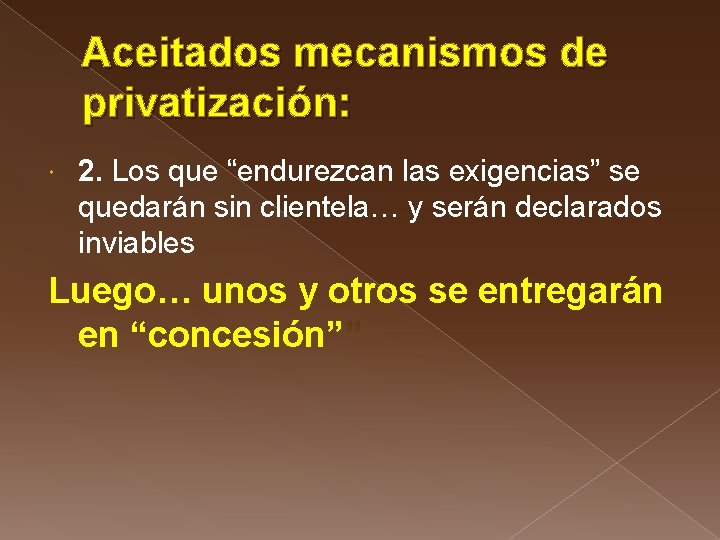 Aceitados mecanismos de privatización:

2. Los que “endurezcan las exigencias” se quedarán sin clientela… y serán declarados inviables

Luego… unos y otros se entregarán en “concesión””